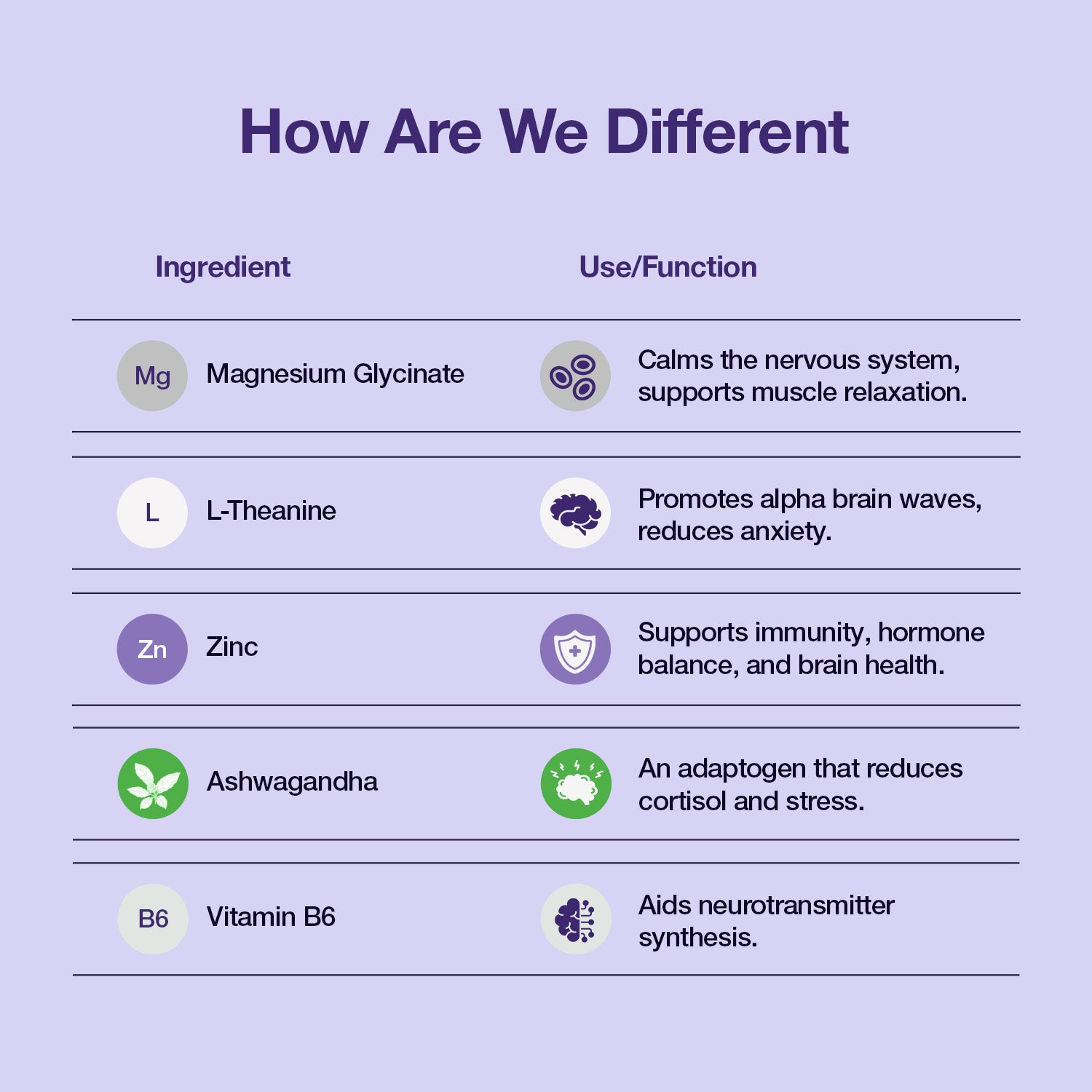 How Are We Different

| Ingredient | Use/Function |
|---|---|
| Mg Magnesium Glycinate | Calms the nervous system, supports muscle relaxation. |
| L L-Theanine | Promotes alpha brain waves, reduces anxiety. |
| Zn Zinc | Supports immunity, hormone balance, and brain health. |
| Ashwagandha | An adaptogen that reduces cortisol and stress. |
| B6 Vitamin B6 | Aids neurotransmitter synthesis. |